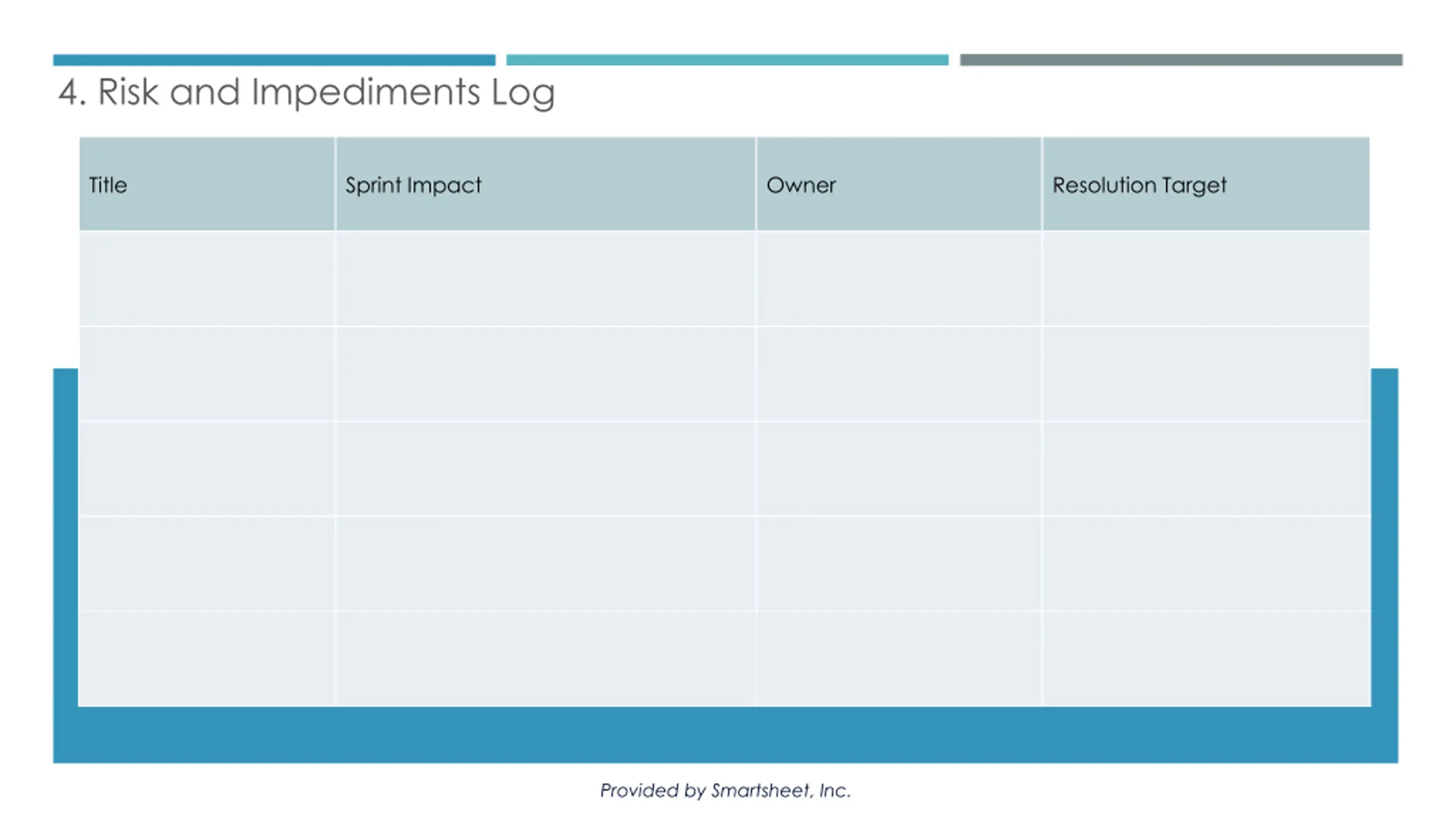 4. Risk and Impediments Log

| Title | Sprint Impact | Owner | Resolution Target |
|---|---|---|---|
| | | | |
| | | | |
| | | | |
| | | | |
| | | | |

Provided by Smartsheet, Inc.